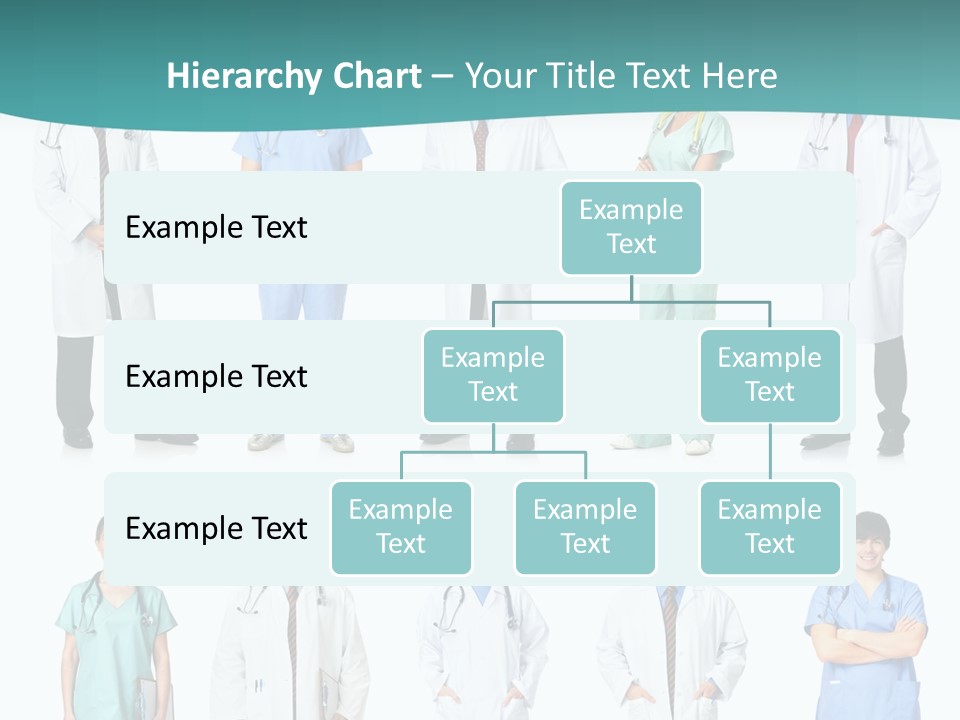 Hierarchy Chart – Your Title Text Here

Example Text

Example Text

Example Text

Example Text

Example Text

Example Text

Example Text

Example Text

Example Text